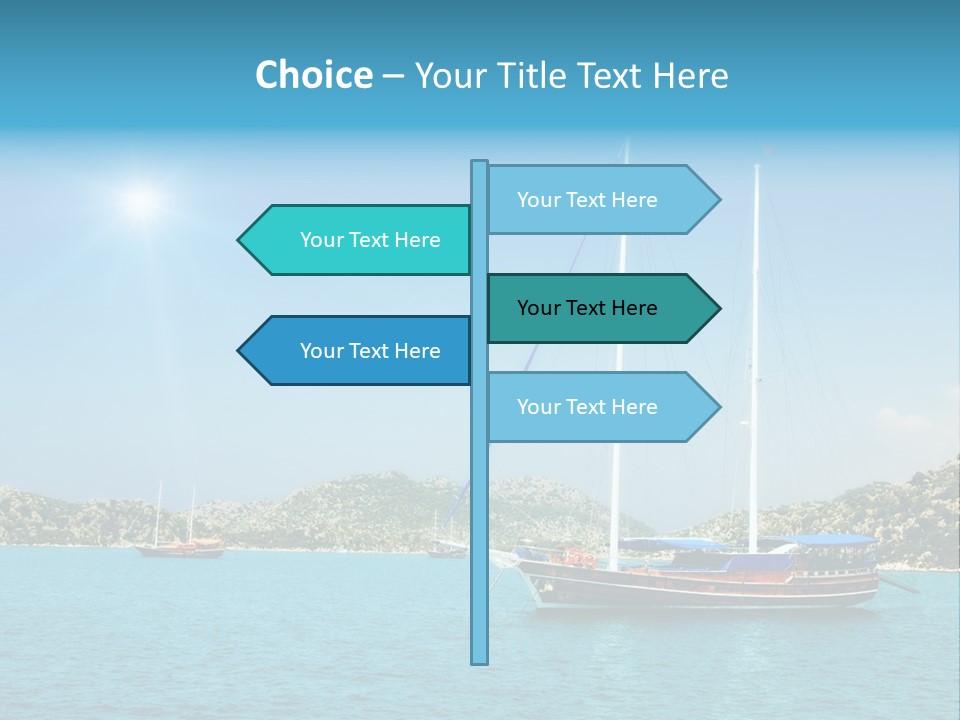 Choice – Your Title Text Here

Your Text Here

Your Text Here

Your Text Here

Your Text Here

Your Text Here